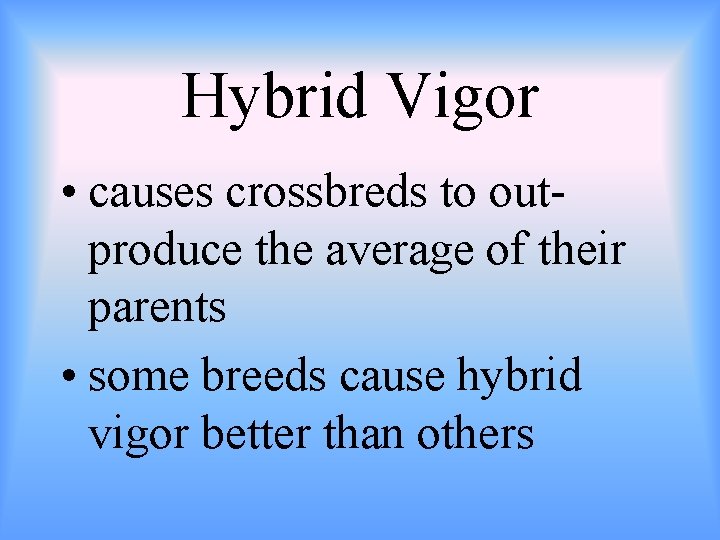 Hybrid Vigor

• causes crossbreds to outproduce the average of their parents
• some breeds cause hybrid vigor better than others